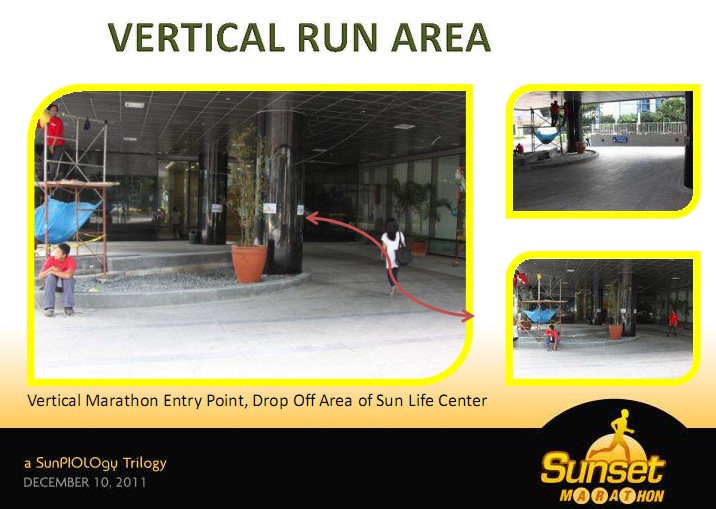 VERTICAL RUN AREA

Vertical Marathon Entry Point, Drop Off Area of Sun Life Center

a SunPIOLOgy Trilogy
DECEMBER 10, 2011

Sunset
MARATHON